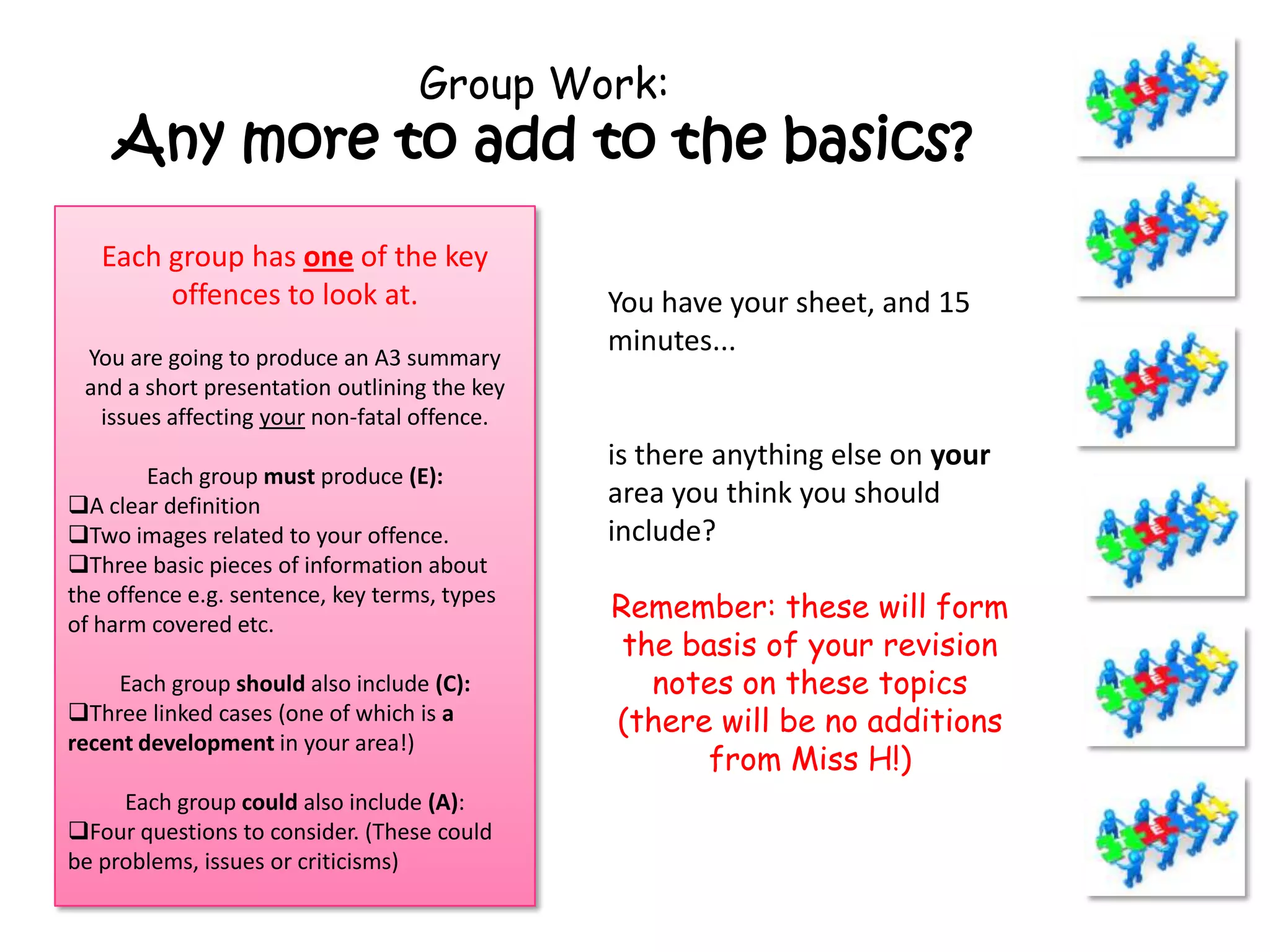 Group Work:
Any more to add to the basics?

Each group has one of the key offences to look at.

You are going to produce an A3 summary and a short presentation outlining the key issues affecting your non-fatal offence.

Each group must produce (E):
❑A clear definition
❑Two images related to your offence.
❑Three basic pieces of information about the offence e.g. sentence, key terms, types of harm covered etc.

Each group should also include (C):
❑Three linked cases (one of which is a recent development in your area!)

Each group could also include (A):
❑Four questions to consider. (These could be problems, issues or criticisms)

You have your sheet, and 15 minutes...

is there anything else on your area you think you should include?

Remember: these will form the basis of your revision notes on these topics (there will be no additions from Miss H!)